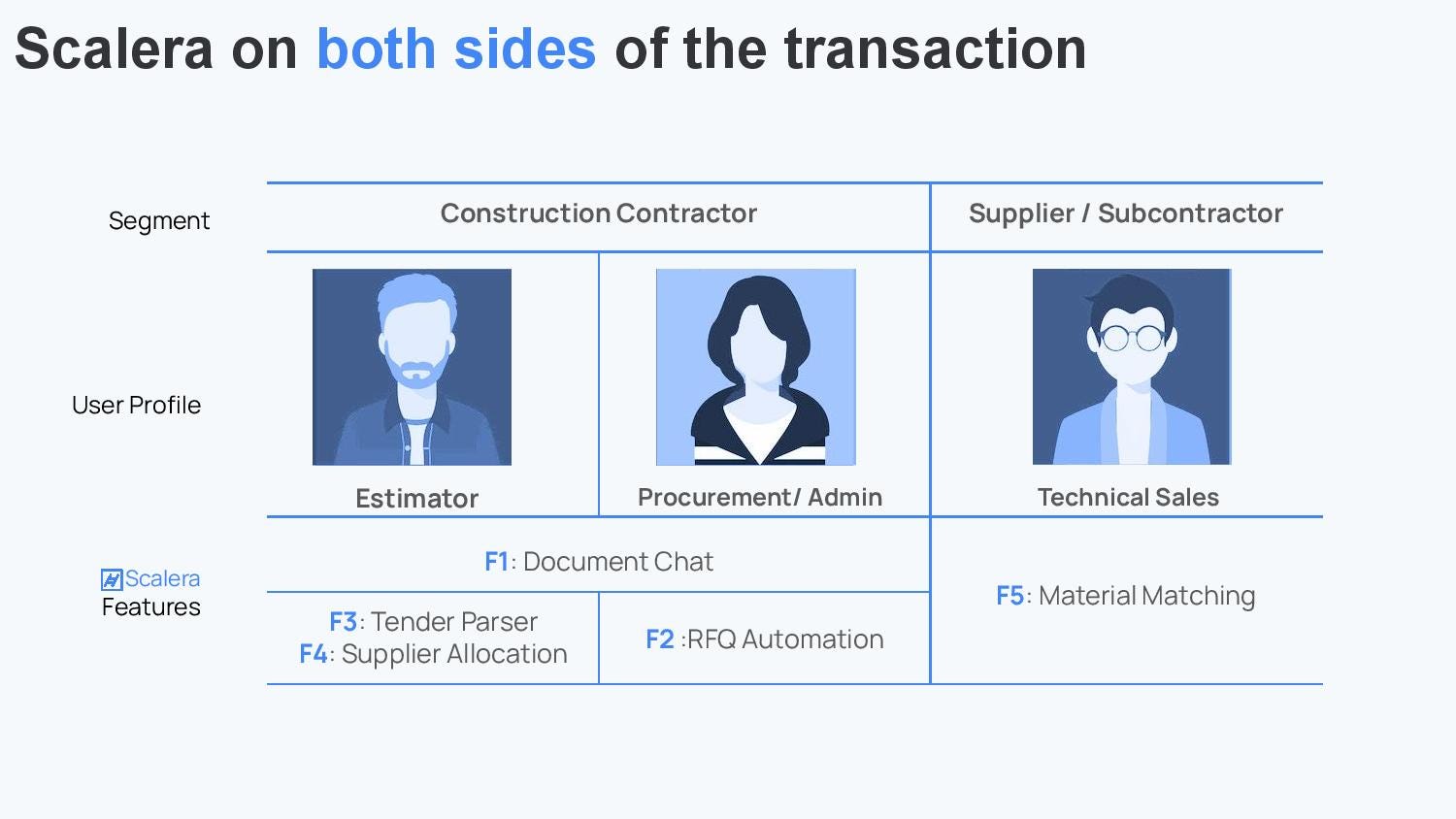 Scalera on both sides of the transaction

| Segment | Construction Contractor | | Supplier / Subcontractor |
|---|---|---|---|
| User Profile | Estimator | Procurement/ Admin | Technical Sales |
| Scalera Features | F1: Document Chat | | F5: Material Matching |
| | F3: Tender Parser F4: Supplier Allocation | F2 :RFQ Automation | |